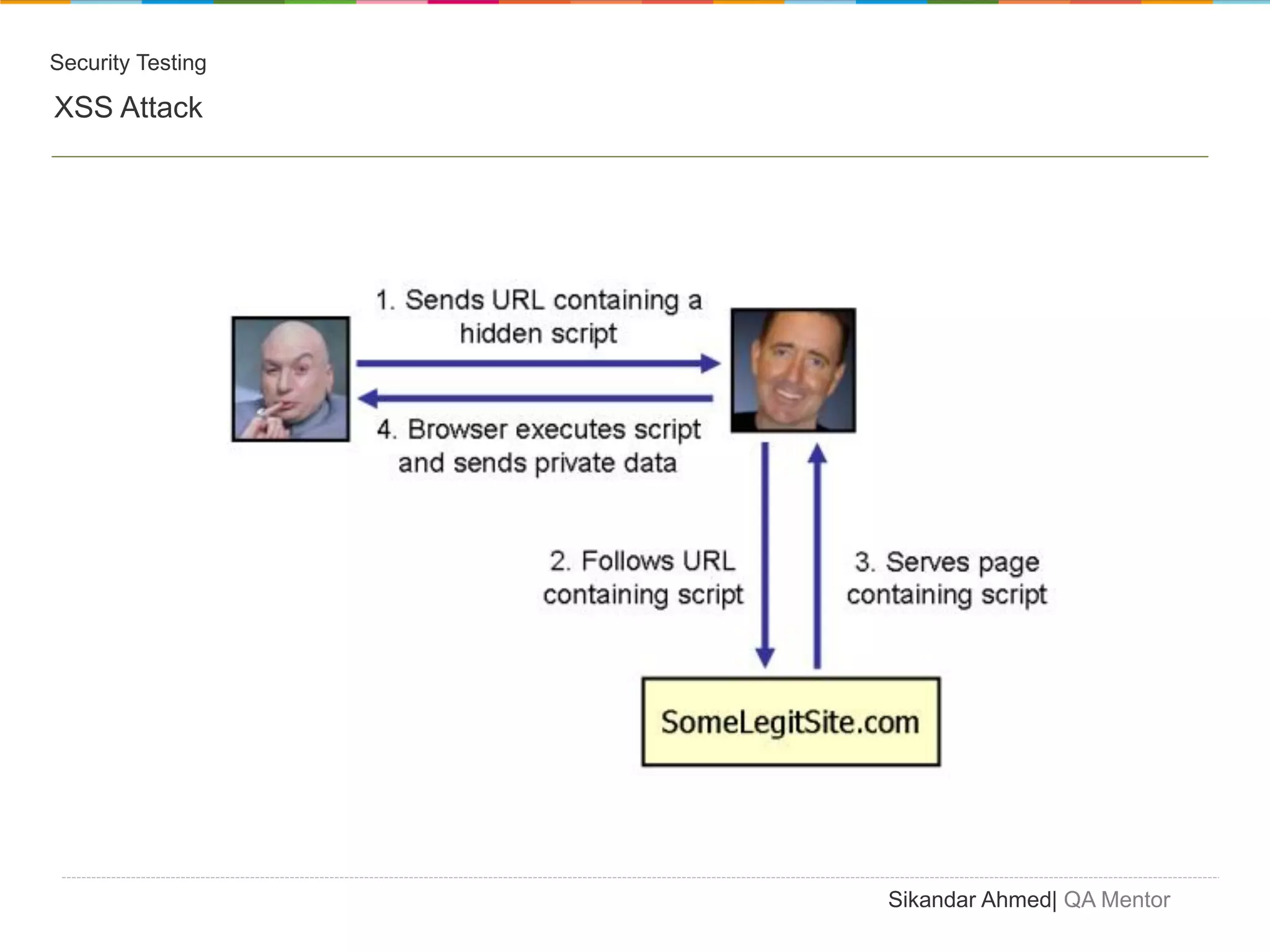 Security Testing

XSS Attack

1. Sends URL containing a hidden script

4. Browser executes script and sends private data

2. Follows URL containing script

3. Serves page containing script

SomeLegitSite.com

Sikandar Ahmed| QA Mentor